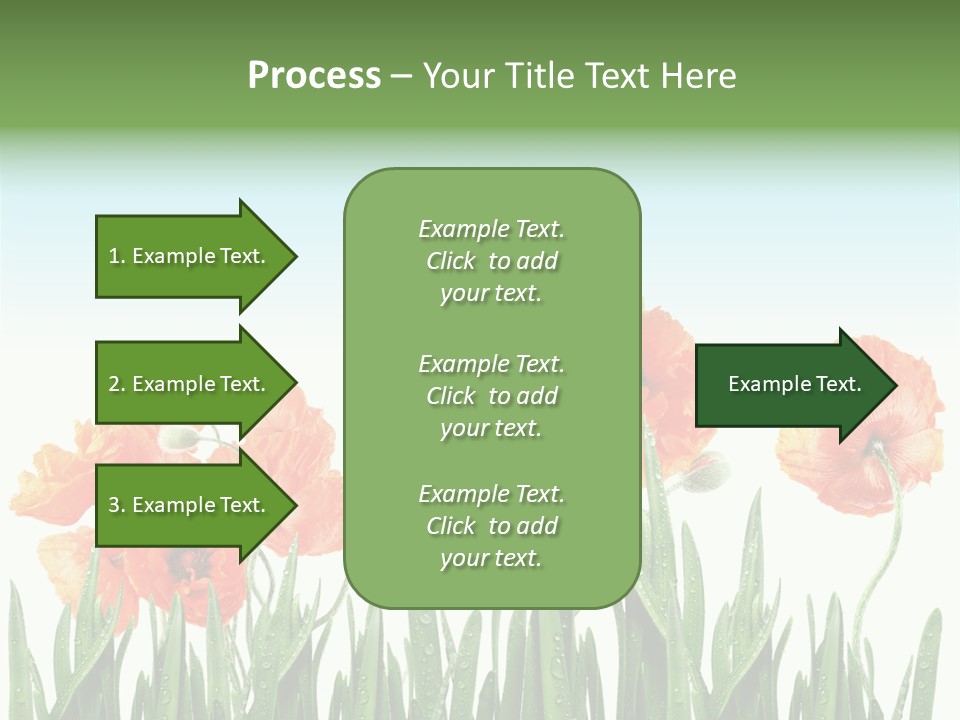 Process – Your Title Text Here

1. Example Text.

2. Example Text.

3. Example Text.

Example Text. Click to add your text.

Example Text. Click to add your text.

Example Text. Click to add your text.

Example Text.